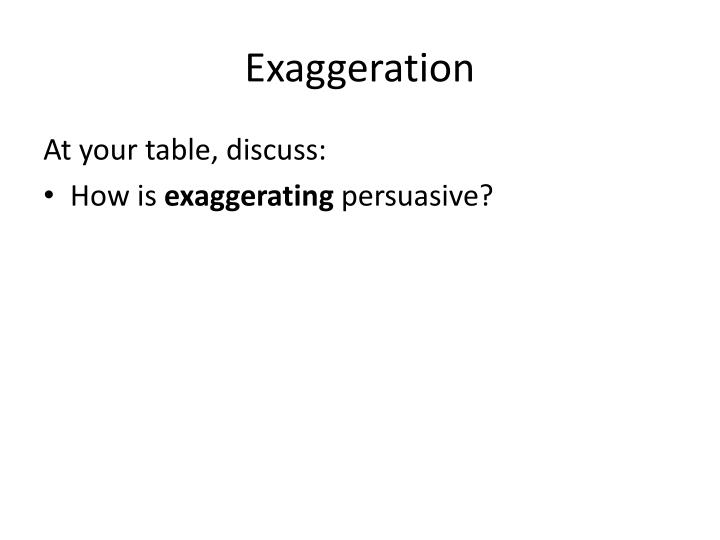 Exaggeration

At your table, discuss:

• How is exaggerating persuasive?